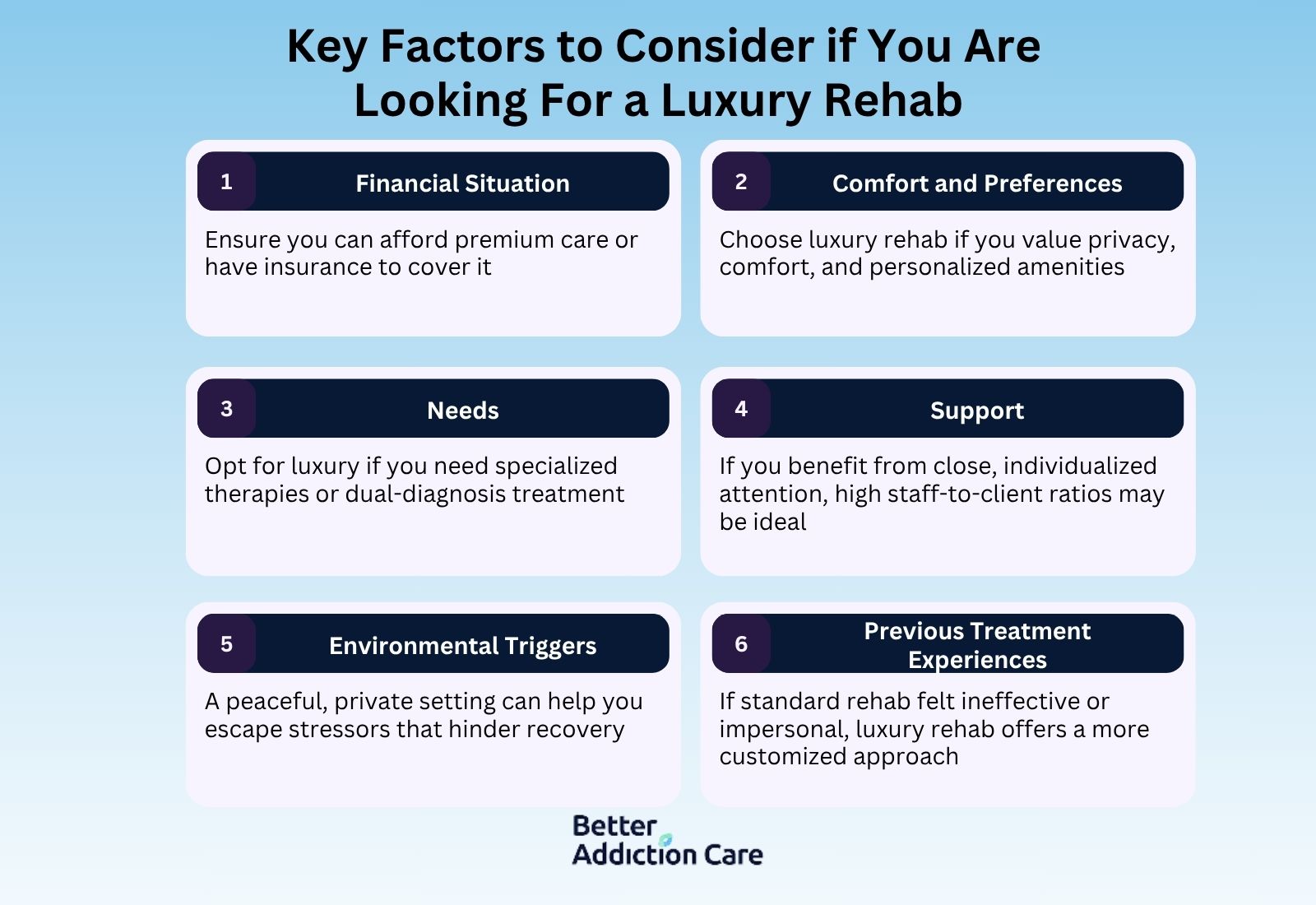 Key Factors to Consider if You Are Looking For a Luxury Rehab

1 Financial Situation

Ensure you can afford premium care or have insurance to cover it

2 Comfort and Preferences

Choose luxury rehab if you value privacy, comfort, and personalized amenities

3 Needs

Opt for luxury if you need specialized therapies or dual-diagnosis treatment

4 Support

If you benefit from close, individualized attention, high staff-to-client ratios may be ideal

5 Environmental Triggers

A peaceful, private setting can help you escape stressors that hinder recovery

6 Previous Treatment Experiences

If standard rehab felt ineffective or impersonal, luxury rehab offers a more customized approach

Better Addiction Care